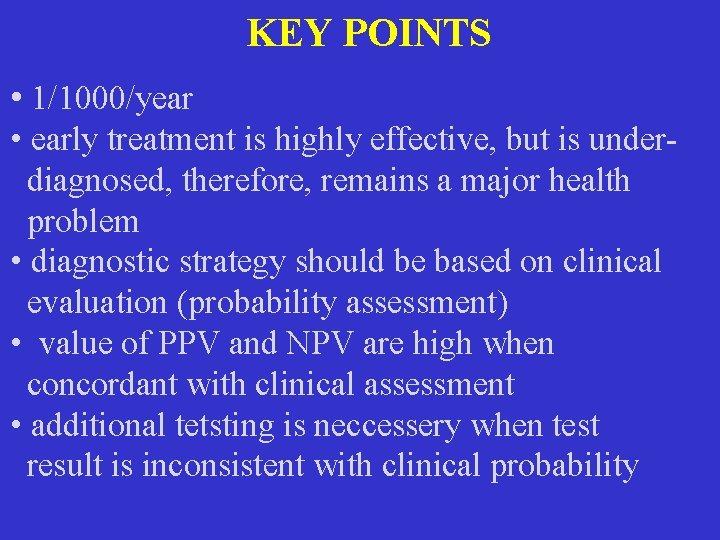 KEY POINTS

• 1/1000/year
• early treatment is highly effective, but is under-diagnosed, therefore, remains a major health problem
• diagnostic strategy should be based on clinical evaluation (probability assessment)
• value of PPV and NPV are high when concordant with clinical assessment
• additional tetsting is neccessery when test result is inconsistent with clinical probability